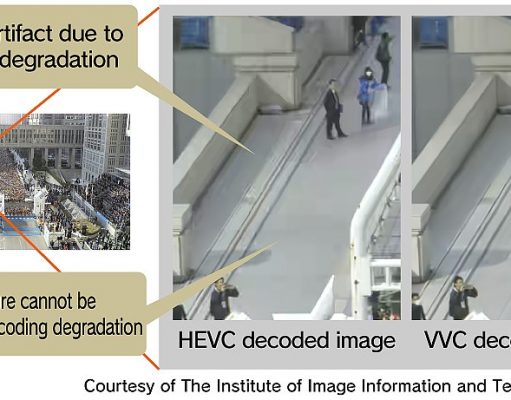 rtifact due to
degradation

re cannot be
coding degradation

HEVC decoded image

VVC dec

Courtesy of The Institute of Image Information and Te